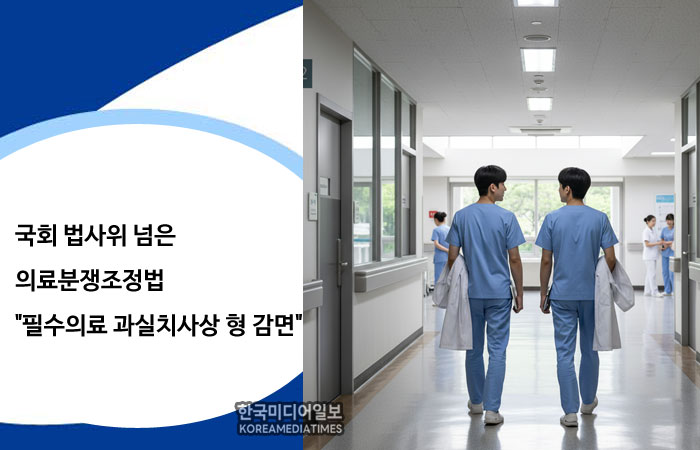 국회 법사위 넘은

의료분쟁조정법

"필수의료 과실치사상 형 감면"

한국미디어일보
KOREAMEDIATIMES